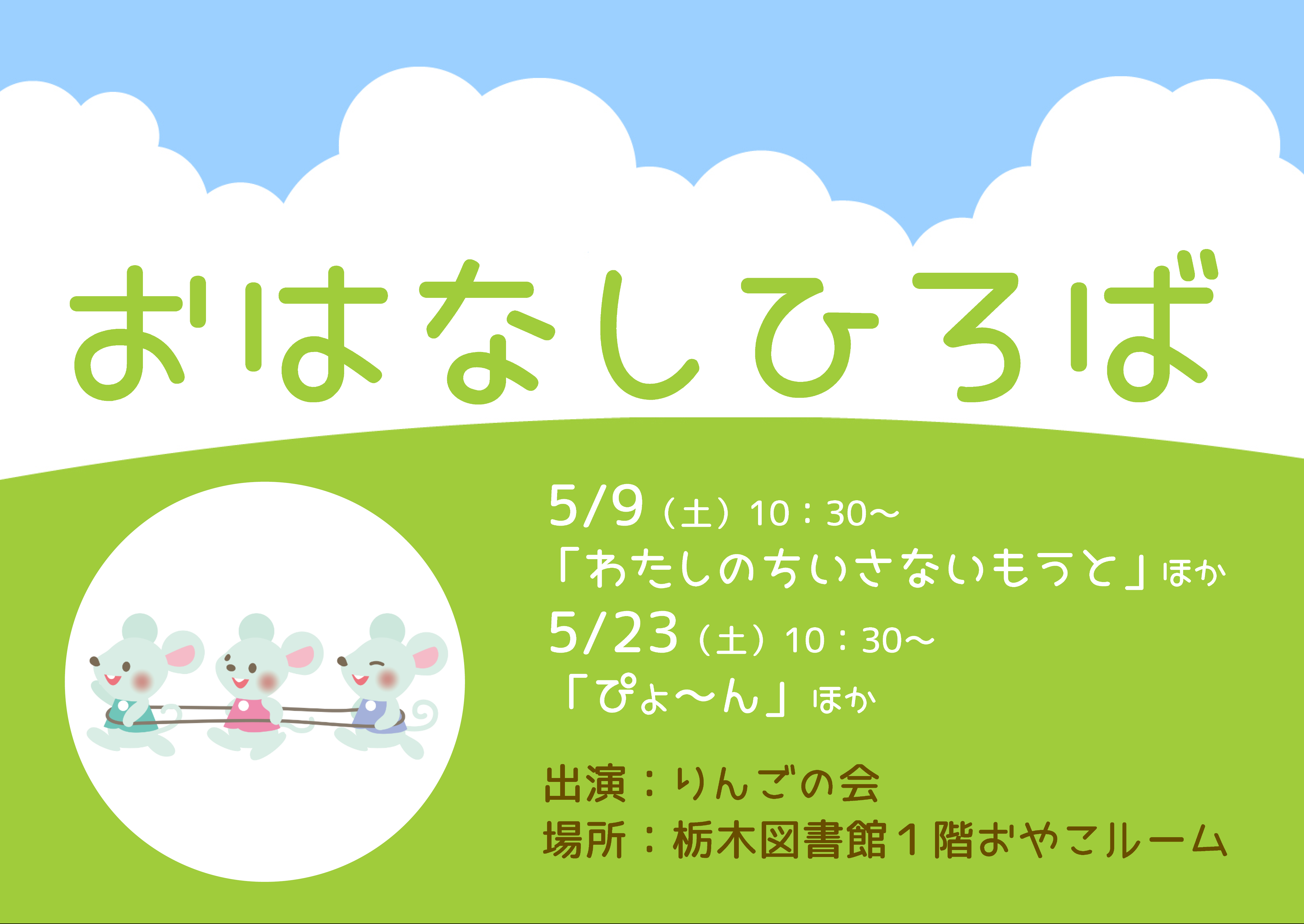 おはなしひろば

5/9（土）10：30～
「わたしのちいさないもうと」ほか
5/23（土）10：30～
「ぴょ～ん」ほか

出演：りんごの会
場所：栃木図書館１階おやこルーム